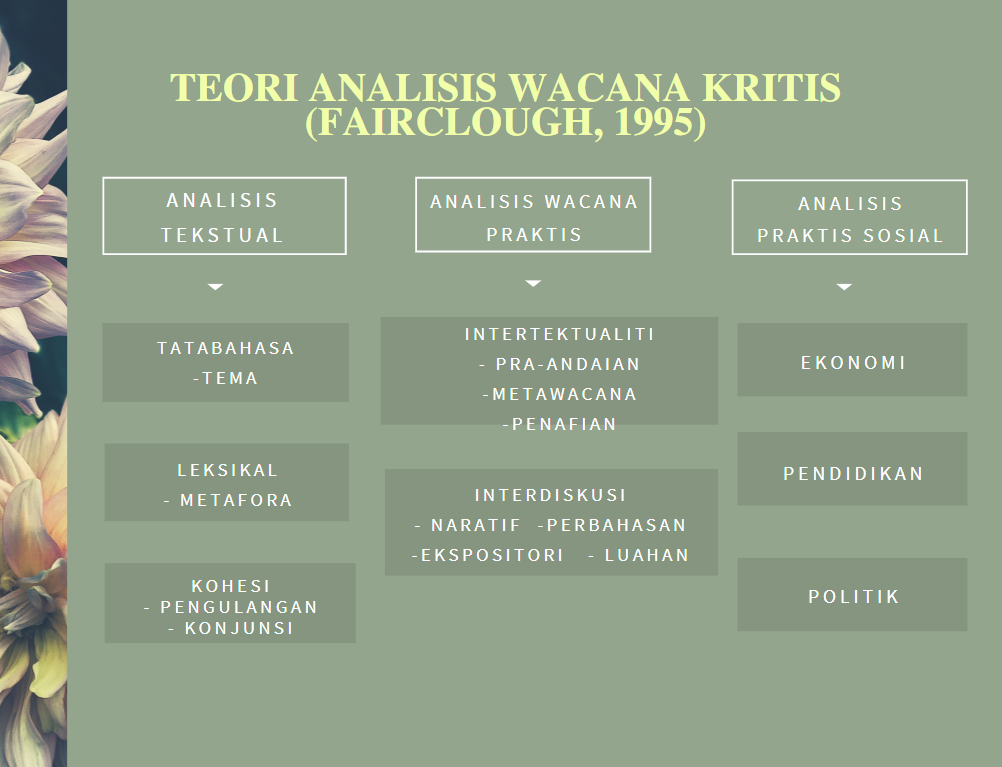 TEORI ANALISIS WACANA KRITIS (FAIRCLOUGH, 1995)

ANALISIS TEKSTUAL

TATABAHASA
-TEMA

LEKSIKAL
- METAFORA

KOHESI
- PENGULANGAN
- KONJUNSI

ANALISIS WACANA PRAKTIS

INTERTEKTUALITI
- PRA-ANDAIAN
-METAWACANA
-PENAFIAN

INTERDISKUSI
- NARATIF -PERBAHASAN
-EKSPOSITORI - LUAHAN

ANALISIS PRAKTIS SOSIAL

EKONOMI

PENDIDIKAN

POLITIK